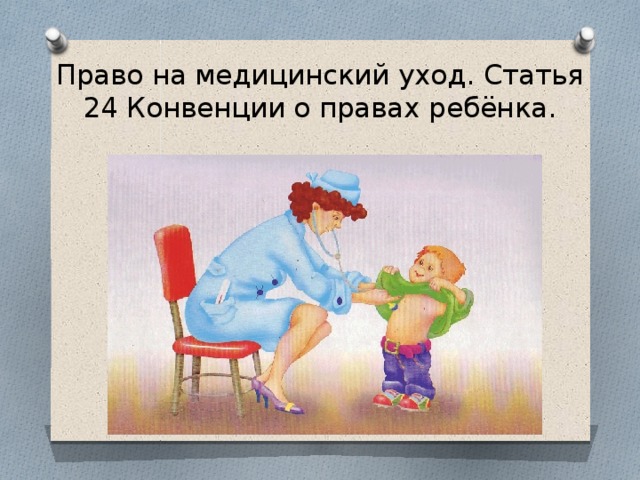 Право на медицинский уход. Статья 24 Конвенции о правах ребёнка.